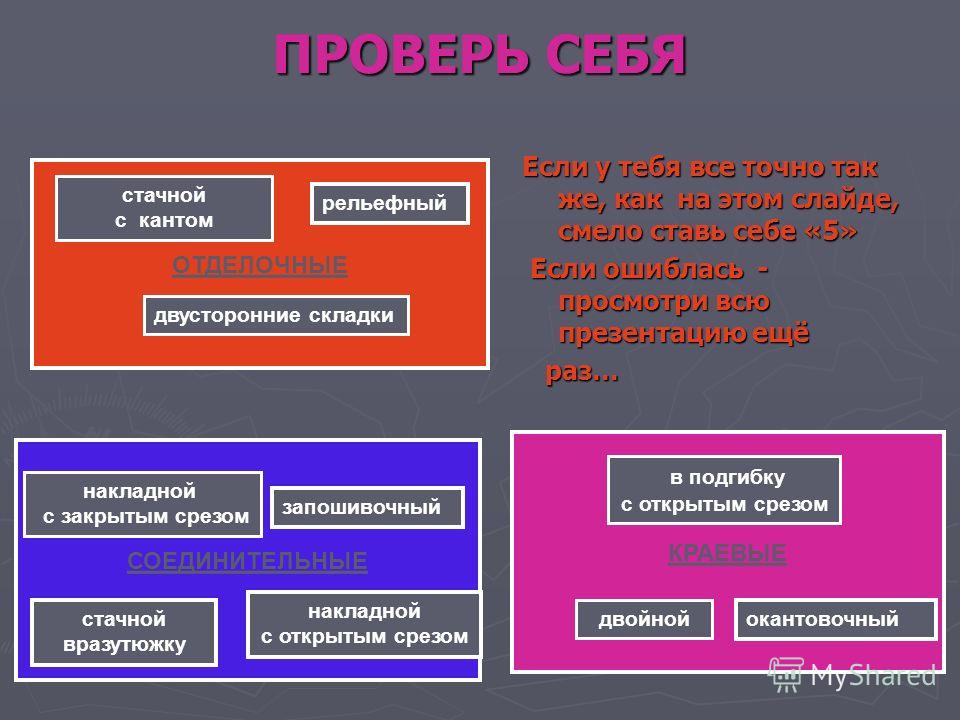 ПРОВЕРЬ СЕБЯ

стачной с кантом

рельефный

ОТДЕЛОЧНЫЕ

двусторонние складки

Если у тебя все точно так же, как на этом слайде, смело ставь себе «5»

Если ошиблась - просмотри всю презентацию ещё раз…

накладной с закрытым срезом

запошивочный

СОЕДИНИТЕЛЬНЫЕ

стачной вразутюжку

накладной с открытым срезом

в подгибку с открытым срезом

КРАЕВЫЕ

двойной

окантовочный

MyShared